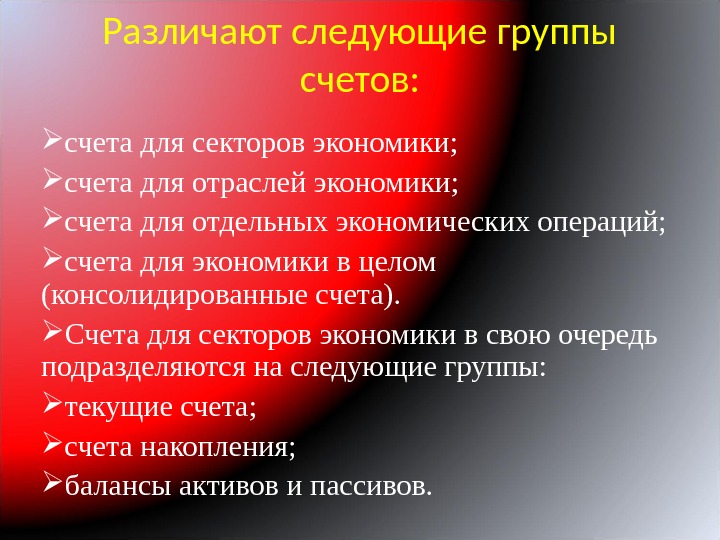 Различают следующие группы счетов:

➢счета для секторов экономики;

➢счета для отраслей экономики;

➢счета для отдельных экономических операций;

➢счета для экономики в целом (консолидированные счета).

➢Счета для секторов экономики в свою очередь подразделяются на следующие группы:

➢текущие счета;

➢счета накопления;

➢балансы активов и пассивов.